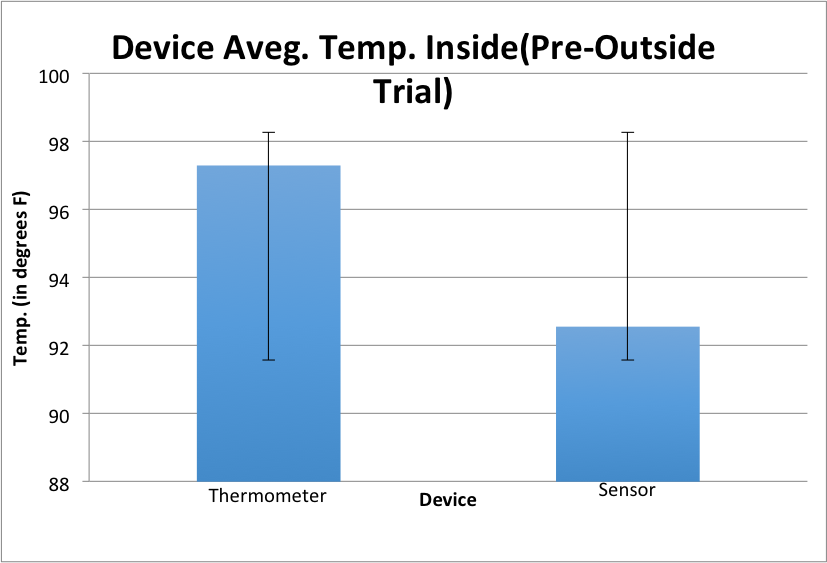 Device Aveg. Temp. Inside(Pre-Outside Trial)

Temp. (in degrees F)

100
98
96
94
92
90
88

Thermometer
Sensor

Device